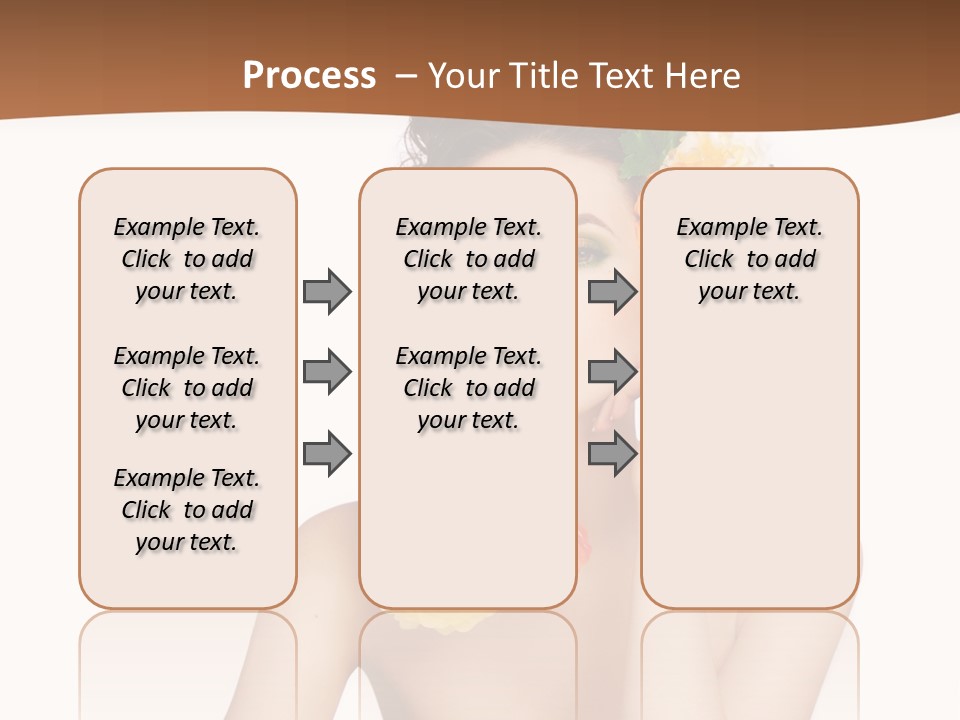 Process – Your Title Text Here

Example Text. Click to add your text.

Example Text. Click to add your text.

Example Text. Click to add your text.

Example Text. Click to add your text.

Example Text. Click to add your text.

Example Text. Click to add your text.